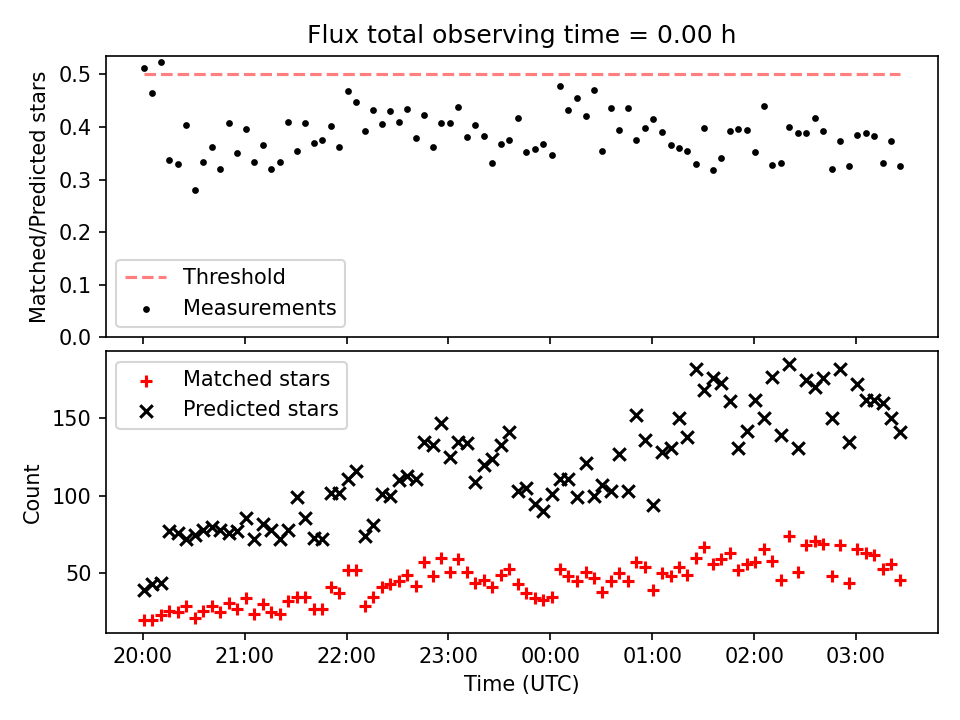 Flux total observing time = 0.00 h

Matched/Predicted stars

0.5
0.4
0.3
0.2
0.1
0.0

Threshold
Measurements

Matched stars
Predicted stars

Count

150
100
50

20:00
21:00
22:00
23:00
00:00
01:00
02:00
03:00

Time (UTC)